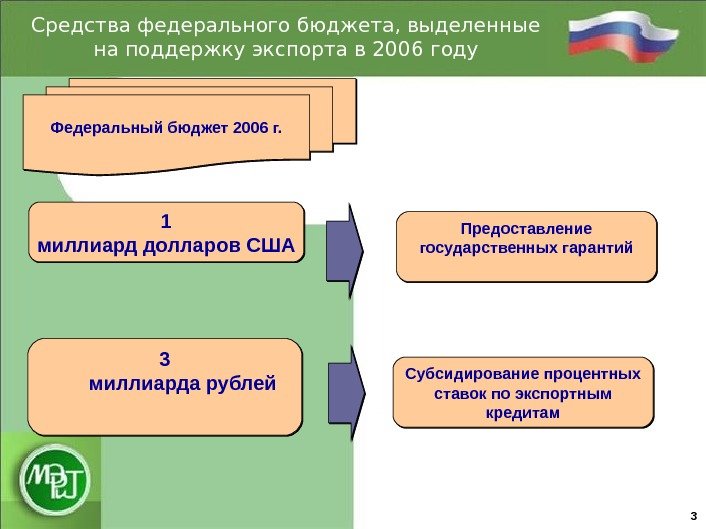 Средства федерального бюджета, выделенные на поддержку экспорта в 2006 году

Федеральный бюджет 2006 г.

1
миллиард долларов США

Предоставление государственных гарантий

3
миллиарда рублей

Субсидирование процентных ставок по экспортным кредитам

МЭРТ

3